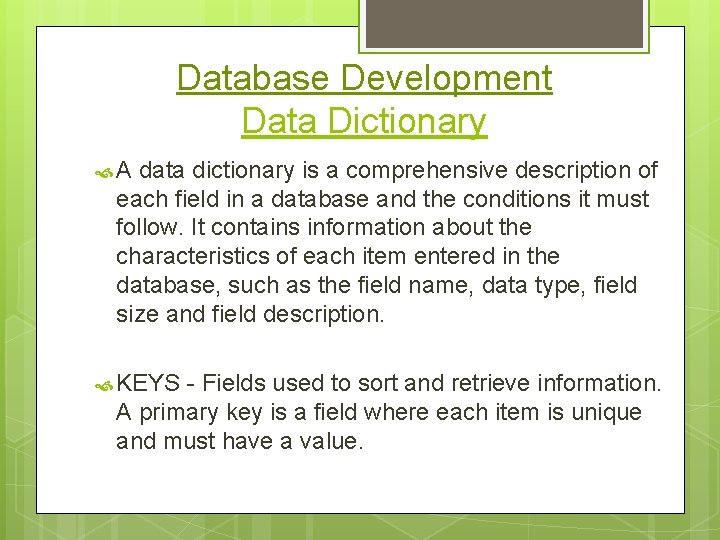 Database Development
Data Dictionary

A data dictionary is a comprehensive description of each field in a database and the conditions it must follow. It contains information about the characteristics of each item entered in the database, such as the field name, data type, field size and field description.

KEYS - Fields used to sort and retrieve information. A primary key is a field where each item is unique and must have a value.